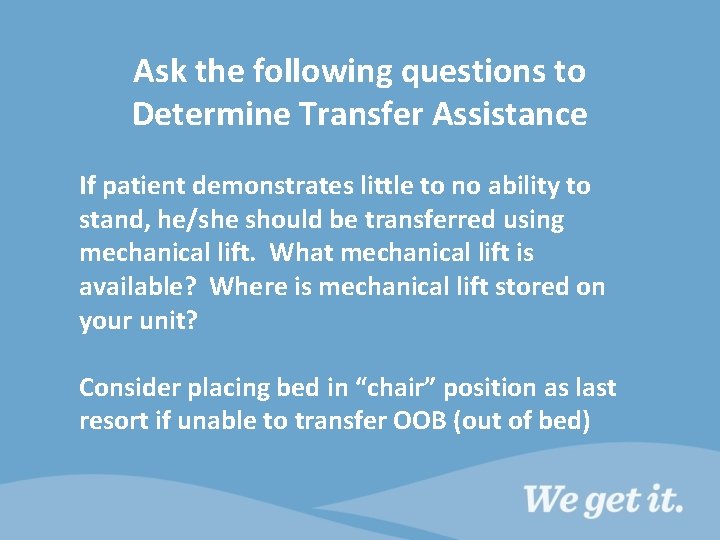 Ask the following questions to Determine Transfer Assistance

If patient demonstrates little to no ability to stand, he/she should be transferred using mechanical lift.  What mechanical lift is available?  Where is mechanical lift stored on your unit?

Consider placing bed in “chair” position as last resort if unable to transfer OOB (out of bed)

We get it.